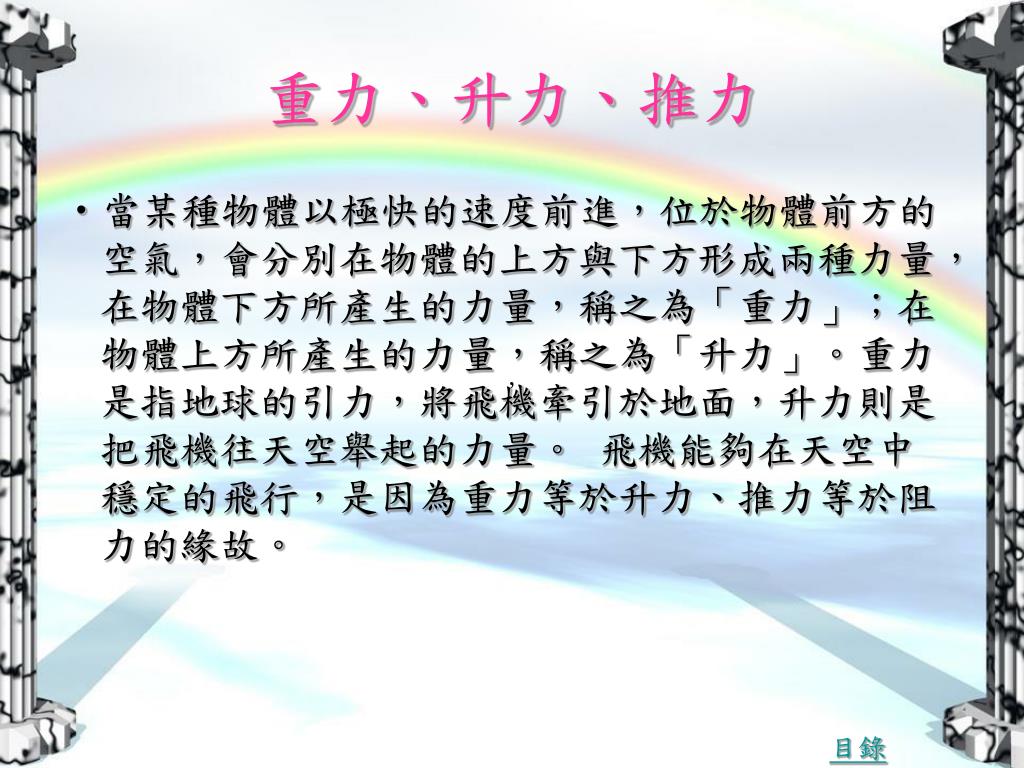 重力、升力、推力

• 當某種物體以極快的速度前進，位於物體前方的空氣，會分別在物體的上方與下方形成兩種力量，在物體下方所產生的力量，稱之為「重力」；在物體上方所產生的力量，稱之為「升力」。重力是指地球的引力，將飛機牽引於地面，升力則是把飛機往天空舉起的力量。 飛機能夠在天空中穩定的飛行，是因為重力等於升力、推力等於阻力的緣故。

目錄